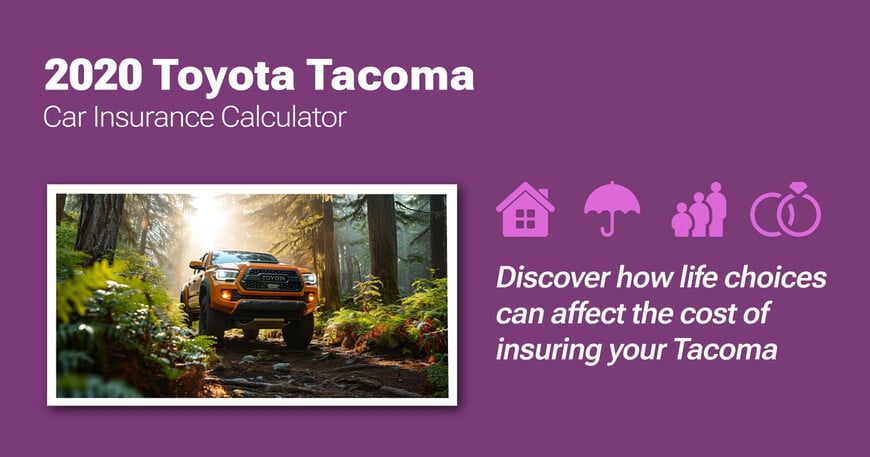 2020 Toyota Tacoma
Car Insurance Calculator

TOYOTA

Discover how life choices can affect the cost of insuring your Tacoma